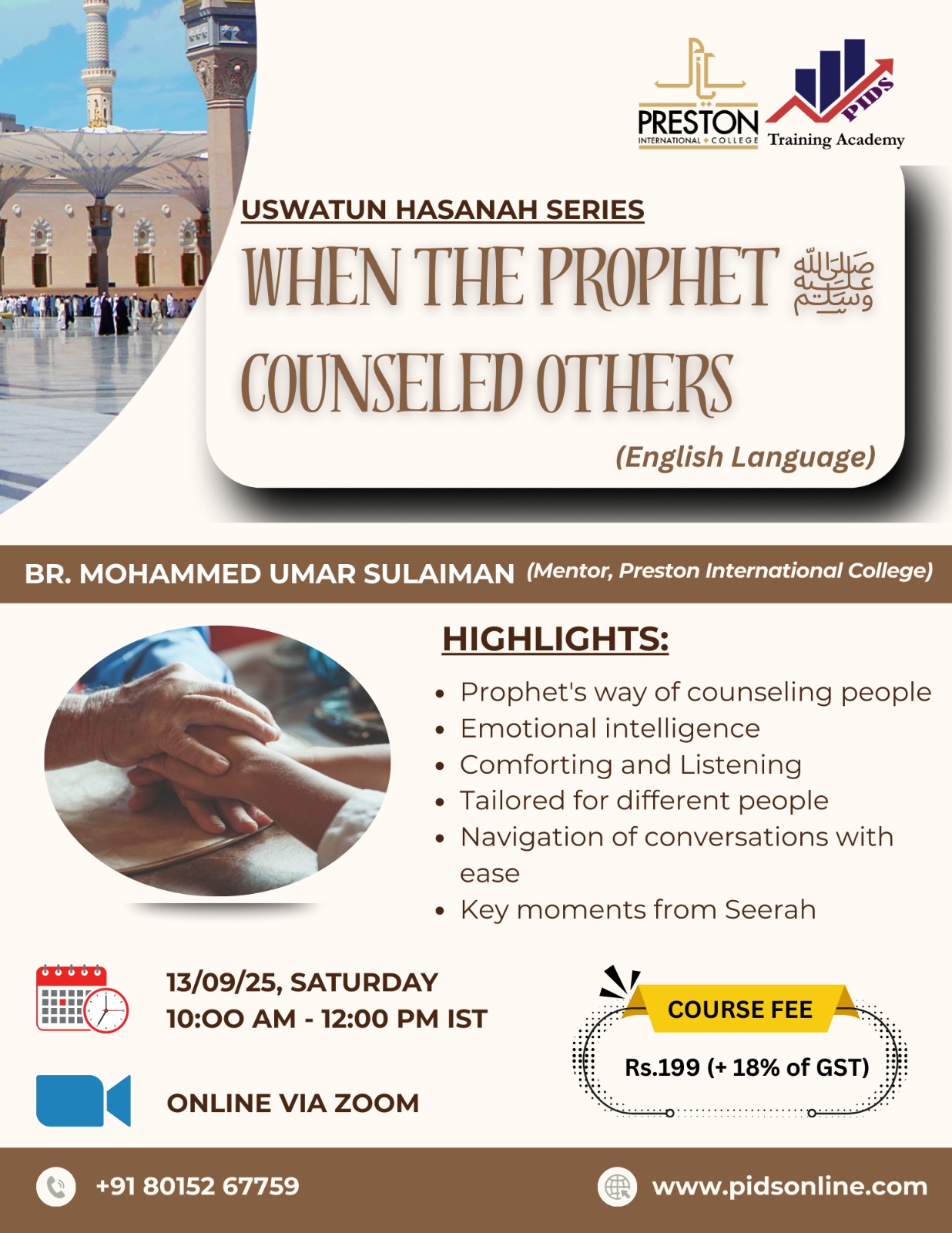 PRESTON
INTERNATIONAL COLLEGE

PIDS
Training Academy

USWATUN HASANAH SERIES

WHEN THE PROPHET ﷺ COUNSELED OTHERS

(English Language)

BR. MOHAMMED UMAR SULAIMAN (Mentor, Preston International College)

HIGHLIGHTS:

- Prophet's way of counseling people
- Emotional intelligence
- Comforting and Listening
- Tailored for different people
- Navigation of conversations with ease
- Key moments from Seerah

13/09/25, SATURDAY
10:00 AM - 12:00 PM IST

ONLINE VIA ZOOM

COURSE FEE
Rs.199 (+ 18% of GST)

+91 80152 67759

www.pidsonline.com